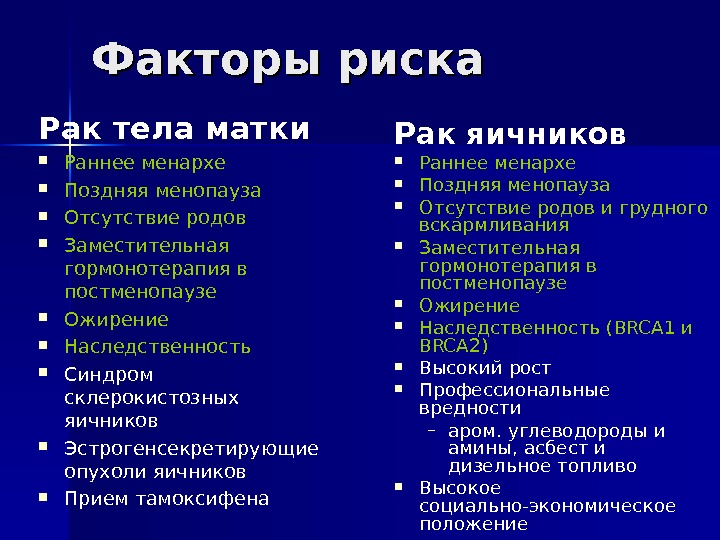 Факторы риска

Рак тела матки

- Раннее менархе
- Поздняя менопауза
- Отсутствие родов
- Заместительная гормонотерапия в постменопаузе
- Ожирение
- Наследственность
- Синдром склерокистозных яичников
- Эстрогенсекретирующие опухоли яичников
- Прием тамоксифена

Рак яичников

- Раннее менархе
- Поздняя менопауза
- Отсутствие родов и грудного вскармливания
- Заместительная гормонотерапия в постменопаузе
- Ожирение
- Наследственность (BRCA1 и BRCA2)
- Высокий рост
- Профессиональные вредности
  – аром. углеводороды и амины, асбест и дизельное топливо
- Высокое социально-экономическое положение